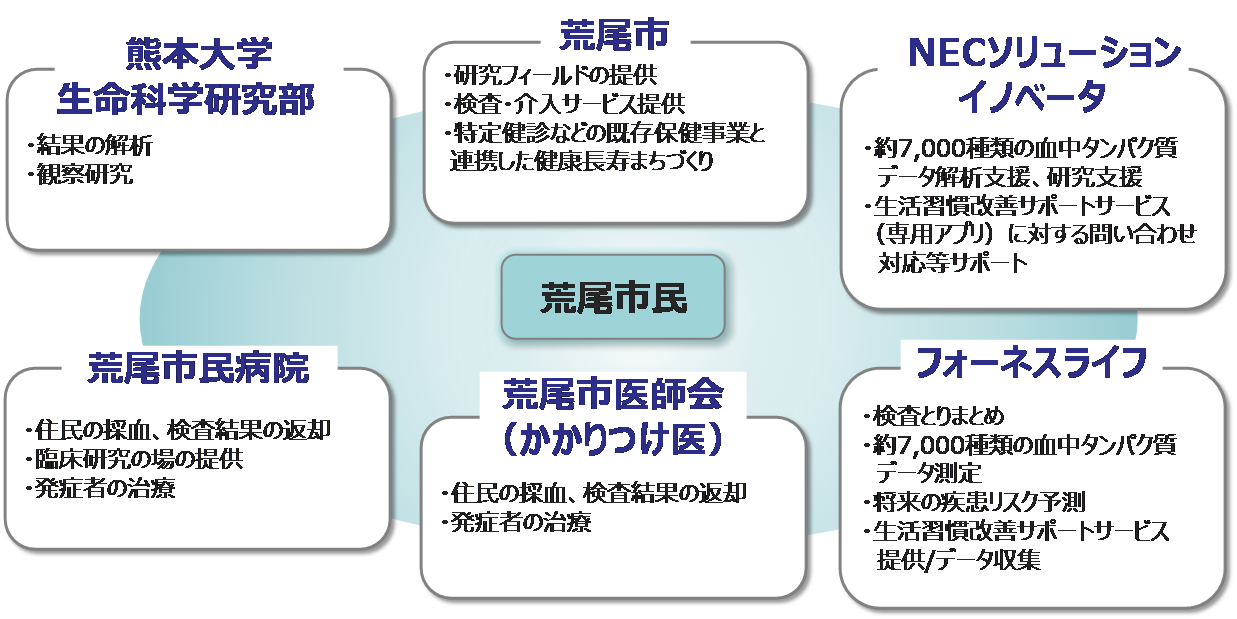 熊本大学
生命科学研究部

・結果の解析
・観察研究

荒尾市

・研究フィールドの提供
・検査・介入サービス提供
・特定健診などの既存保健事業と連携した健康長寿まちづくり

NECソリューションイノベータ

・約7,000種類の血中タンパク質データ解析支援、研究支援
・生活習慣改善サポートサービス（専用アプリ）に対する問い合わせ対応等サポート

荒尾市民

荒尾市民病院

・住民の採血、検査結果の返却
・臨床研究の場の提供
・発症者の治療

荒尾市医師会
（かかりつけ医）

・住民の採血、検査結果の返却
・発症者の治療

フォーネスライフ

・検査とりまとめ
・約7,000種類の血中タンパク質データ測定
・将来の疾患リスク予測
・生活習慣改善サポートサービス提供/データ収集